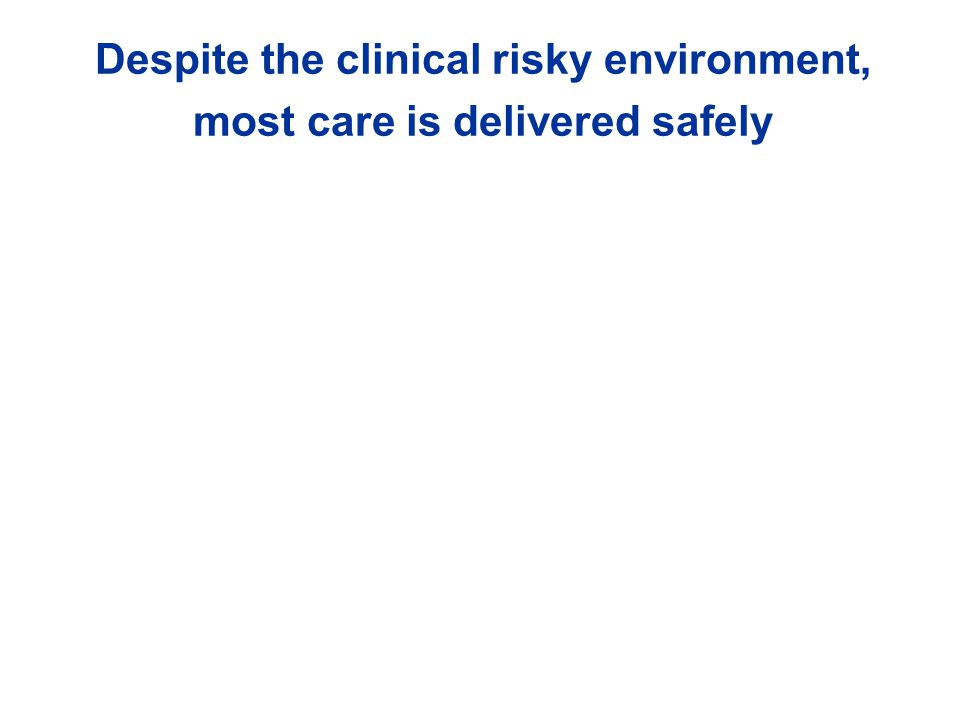 Despite the clinical risky environment, most care is delivered safely